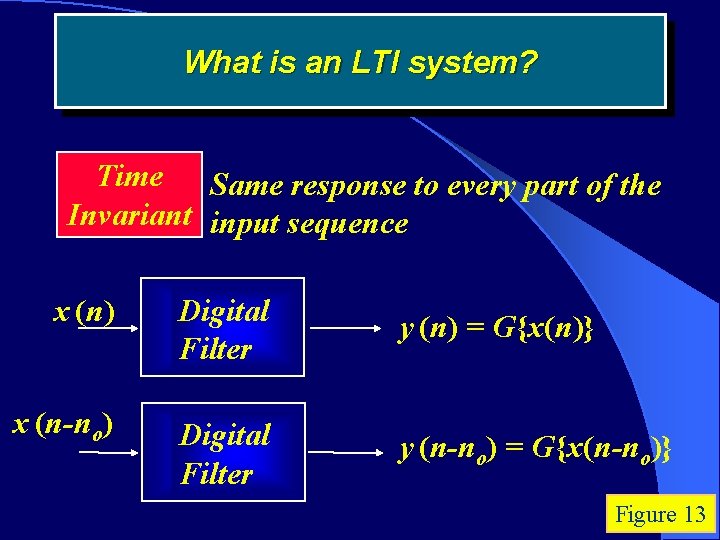 What is an LTI system?

Time Invariant

Same response to every part of the input sequence

$x(n)$

Digital Filter

$y(n) = G\{x(n)\}$

$x(n-n_o)$

Digital Filter

$y(n-n_o) = G\{x(n-n_o)\}$

Figure 13